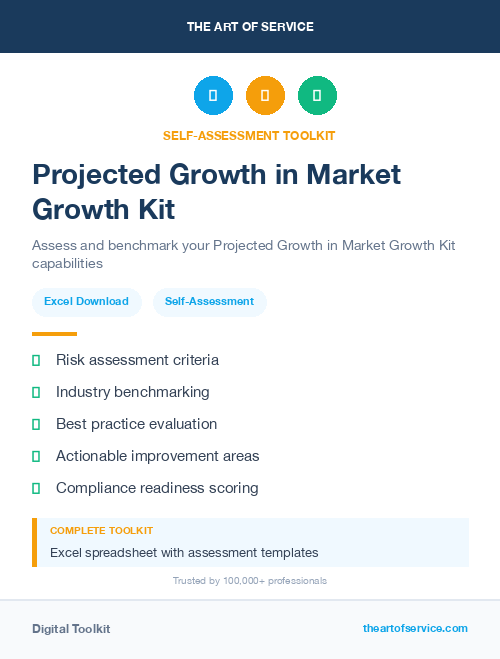 THE ART OF SERVICE

SELF-ASSESSMENT TOOLKIT

Projected Growth in Market Growth Kit

Assess and benchmark your Projected Growth in Market Growth Kit capabilities

Excel Download

Self-Assessment

Risk assessment criteria

Industry benchmarking

Best practice evaluation

Actionable improvement areas

Compliance readiness scoring

COMPLETE TOOLKIT

Excel spreadsheet with assessment templates

Trusted by 100,000+ professionals

Digital Toolkit

theartofservice.com